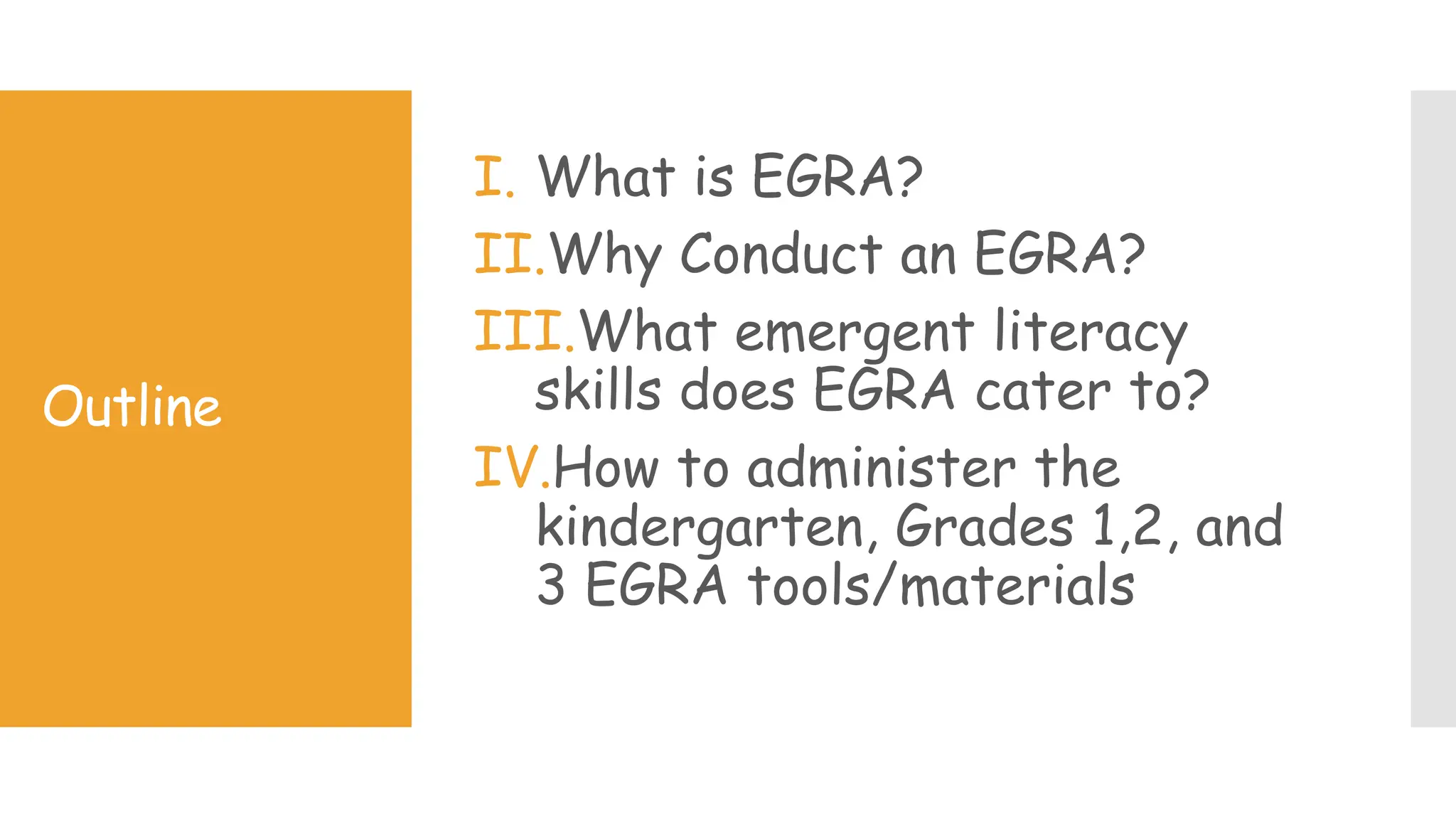 Outline

I. What is EGRA?

II. Why Conduct an EGRA?

III. What emergent literacy skills does EGRA cater to?

IV. How to administer the kindergarten, Grades 1,2, and 3 EGRA tools/materials